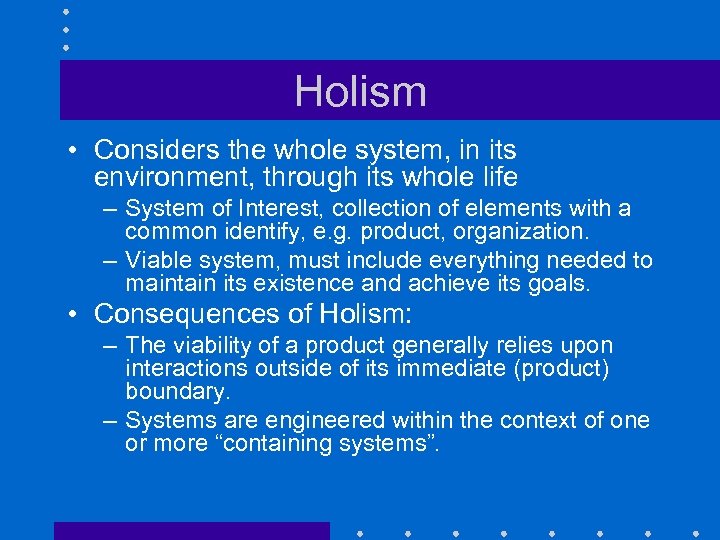 Holism

• Considers the whole system, in its environment, through its whole life

– System of Interest, collection of elements with a common identify, e.g. product, organization.

– Viable system, must include everything needed to maintain its existence and achieve its goals.

• Consequences of Holism:

– The viability of a product generally relies upon interactions outside of its immediate (product) boundary.

– Systems are engineered within the context of one or more “containing systems”.